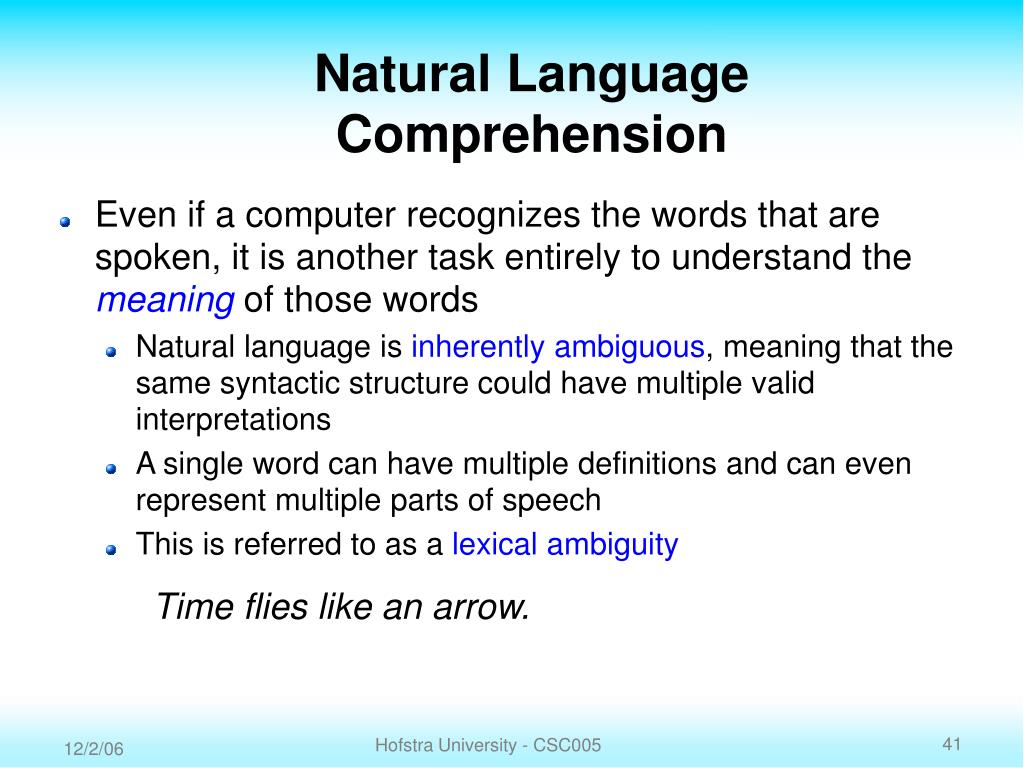 Natural Language Comprehension

Even if a computer recognizes the words that are spoken, it is another task entirely to understand the meaning of those words

Natural language is inherently ambiguous, meaning that the same syntactic structure could have multiple valid interpretations

A single word can have multiple definitions and can even represent multiple parts of speech

This is referred to as a lexical ambiguity

Time flies like an arrow.

12/2/06

Hofstra University - CSC005

41